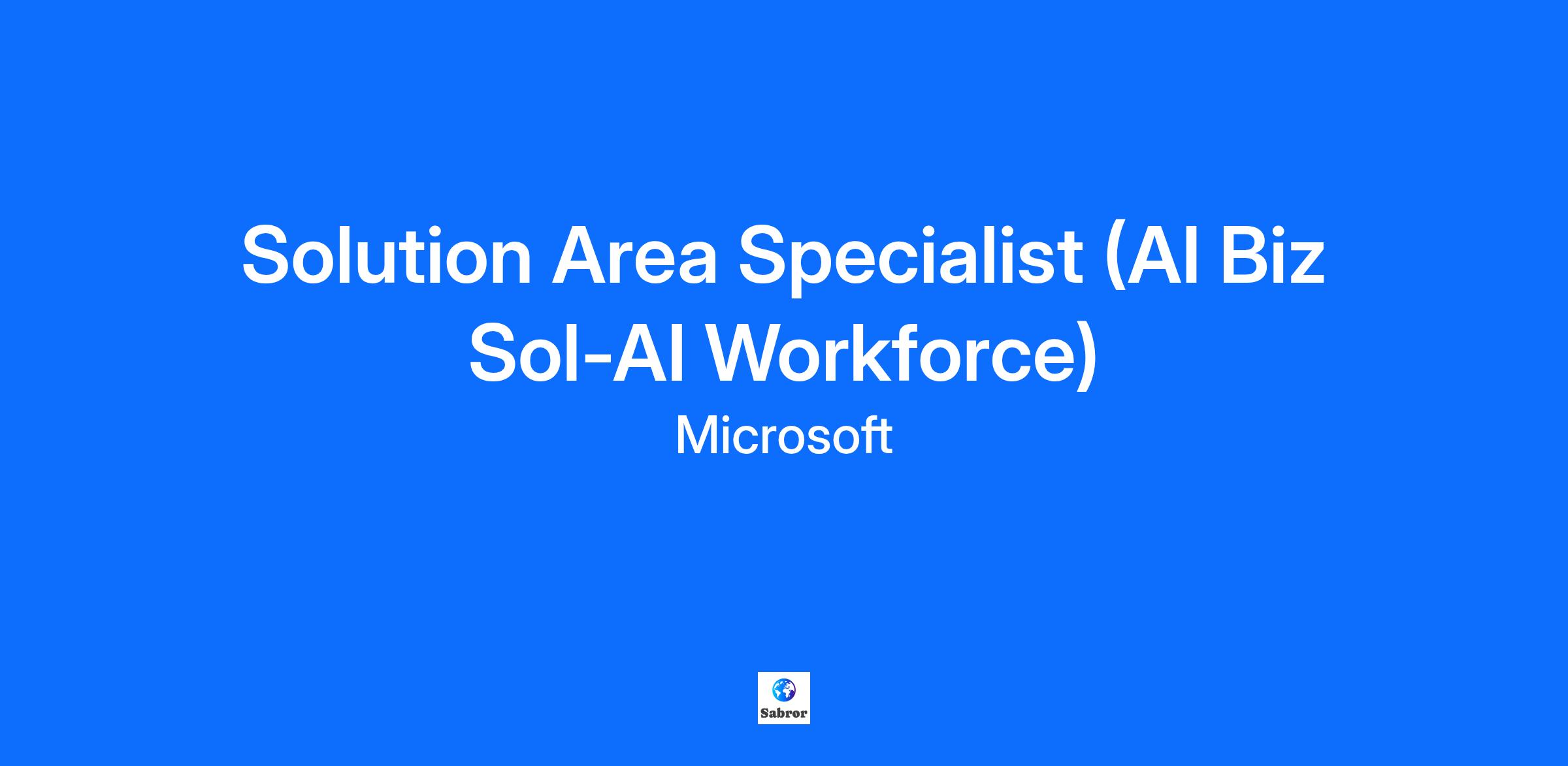 Solution Area Specialist (AI Biz Sol-AI Workforce)

Microsoft

Sabror